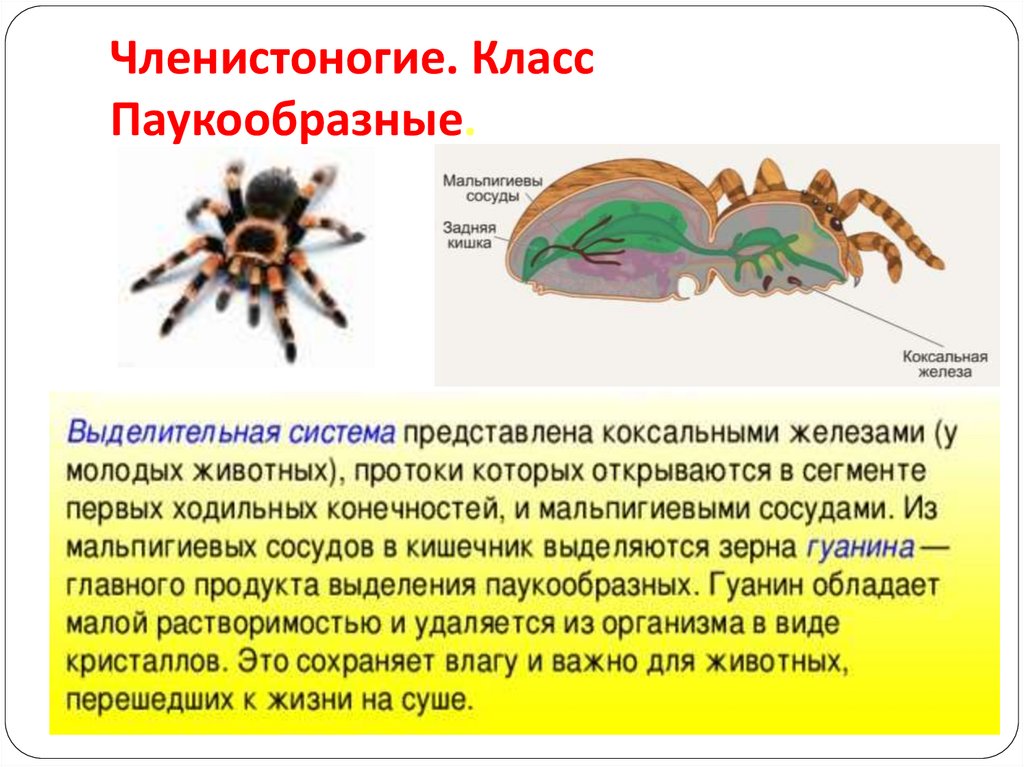 Членистоногие. Класс Паукообразные.

Мальпигиевы сосуды

Задняя кишка

Коксальная железа

Выделительная система представлена коксальными железами (у молодых животных), протоки которых открываются в сегменте первых ходильных конечностей, и мальпигиевыми сосудами. Из мальпигиевых сосудов в кишечник выделяются зерна гуанина — главного продукта выделения паукообразных. Гуанин обладает малой растворимостью и удаляется из организма в виде кристаллов. Это сохраняет влагу и важно для животных, перешедших к жизни на суше.